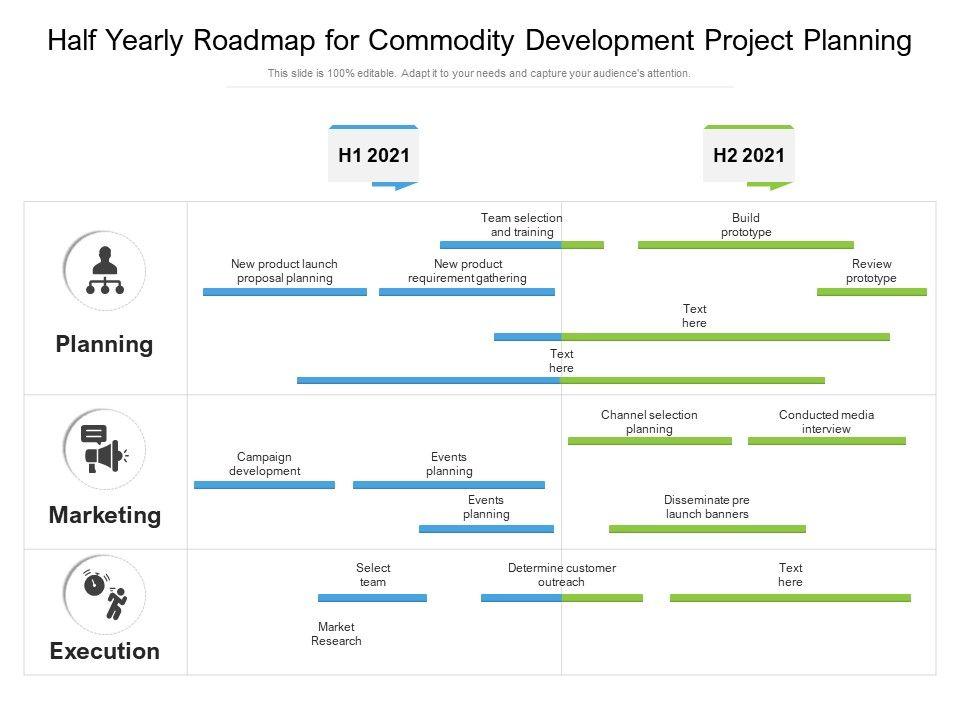 Half Yearly Roadmap for Commodity Development Project Planning

This slide is 100% editable. Adapt it to your needs and capture your audience's attention.

H1 2021

H2 2021

Planning

Team selection and training

Build prototype

New product launch proposal planning

New product requirement gathering

Review prototype

Text here

Text here

Marketing

Channel selection planning

Conducted media interview

Campaign development

Events planning

Events planning

Disseminate pre launch banners

Execution

Select team

Determine customer outreach

Text here

Market Research